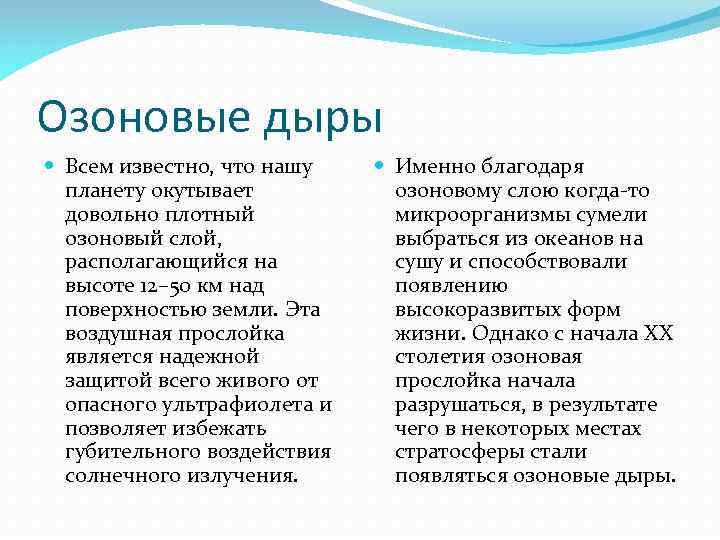 Озоновые дыры

Всем известно, что нашу планету окутывает довольно плотный озоновый слой, располагающийся на высоте 12–50 км над поверхностью земли. Эта воздушная прослойка является надежной защитой всего живого от опасного ультрафиолета и позволяет избежать губительного воздействия солнечного излучения.

Именно благодаря озоновому слою когда-то микроорганизмы сумели выбраться из океанов на сушу и способствовали появлению высокоразвитых форм жизни. Однако с начала XX столетия озоновая прослойка начала разрушаться, в результате чего в некоторых местах стратосферы стали появляться озоновые дыры.